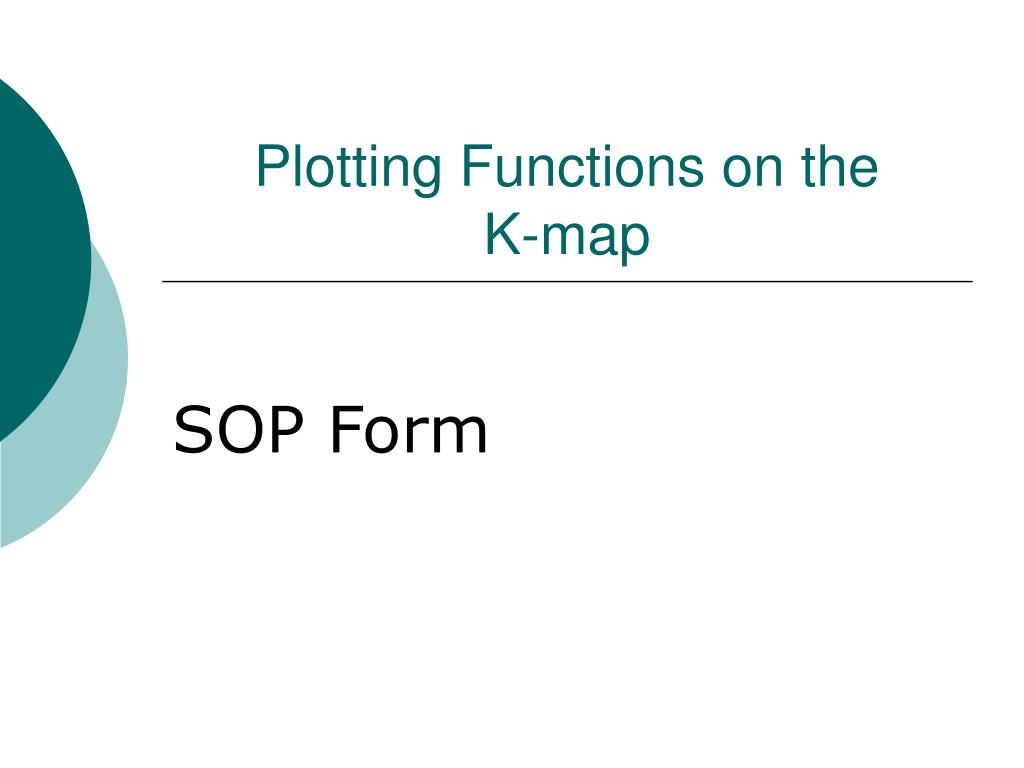 Plotting Functions on the K-map

SOP Form